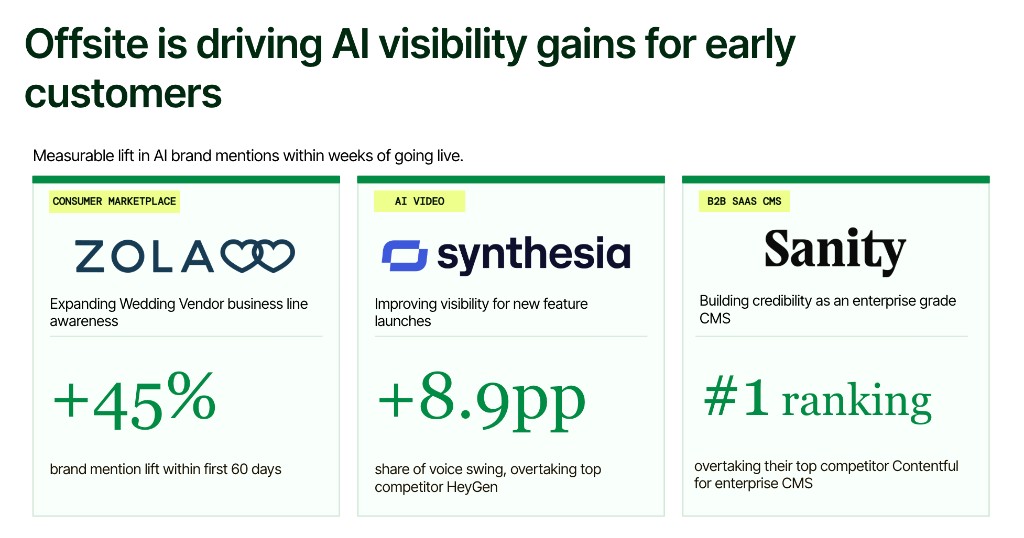 Offsite is driving AI visibility gains for early customers

Measurable lift in AI brand mentions within weeks of going live.

CONSUMER MARKETPLACE

ZOLA

Expanding Wedding Vendor business line awareness

+45%

brand mention lift within first 60 days

AI VIDEO

synthesia

Improving visibility for new feature launches

+8.9pp

share of voice swing, overtaking top competitor HeyGen

B2B SAAS CMS

Sanity

Building credibility as an enterprise grade CMS

#1 ranking

overtaking their top competitor Contentful for enterprise CMS